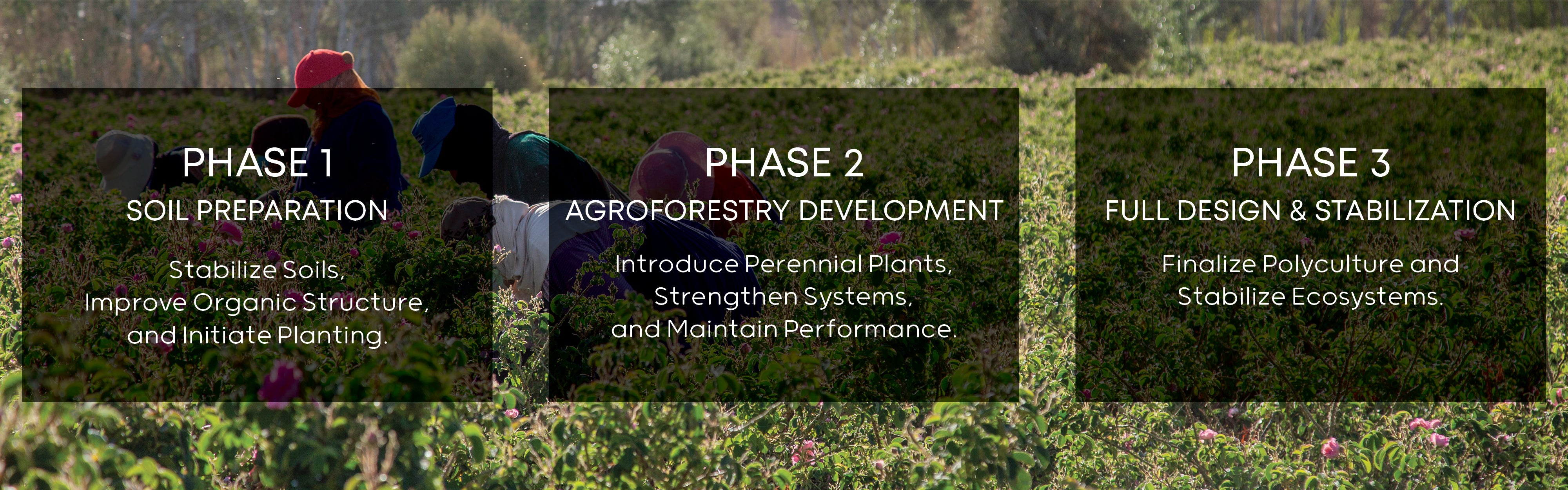 PHASE 1

SOIL PREPARATION

Stabilize Soils, Improve Organic Structure, and Initiate Planting.

PHASE 2

AGROFORESTRY DEVELOPMENT

Introduce Perennial Plants, Strengthen Systems, and Maintain Performance.

PHASE 3

FULL DESIGN & STABILIZATION

Finalize Polyculture and Stabilize Ecosystems.